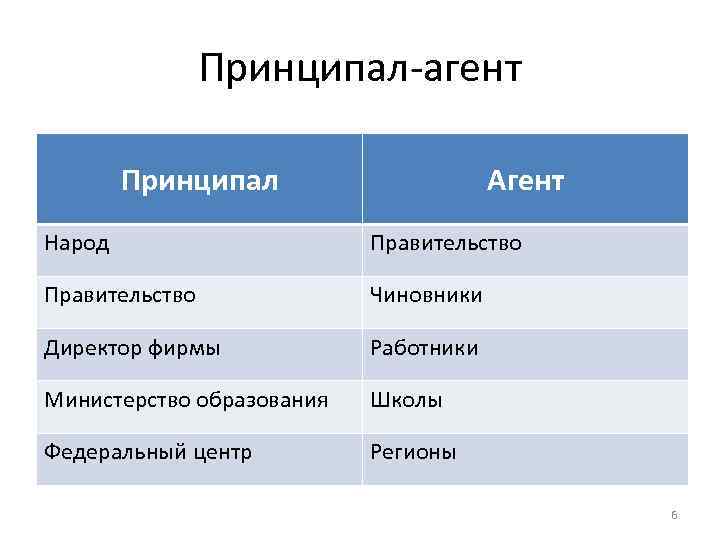 Принципал-агент

| Принципал | Агент |
|---|---|
| Народ | Правительство |
| Правительство | Чиновники |
| Директор фирмы | Работники |
| Министерство образования | Школы |
| Федеральный центр | Регионы |

6